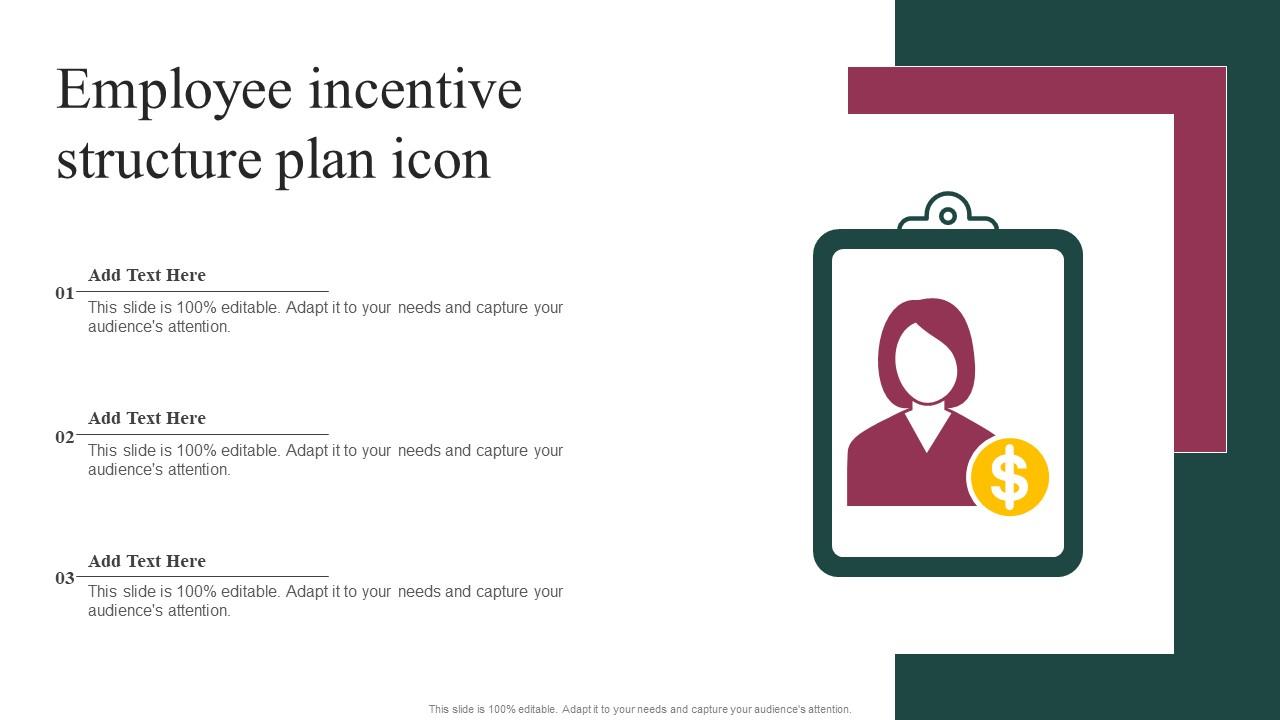 Employee incentive structure plan icon

01
Add Text Here
This slide is 100% editable. Adapt it to your needs and capture your audience's attention.

02
Add Text Here
This slide is 100% editable. Adapt it to your needs and capture your audience's attention.

03
Add Text Here
This slide is 100% editable. Adapt it to your needs and capture your audience's attention.

$

This slide is 100% editable. Adapt it to your needs and capture your audience's attention.